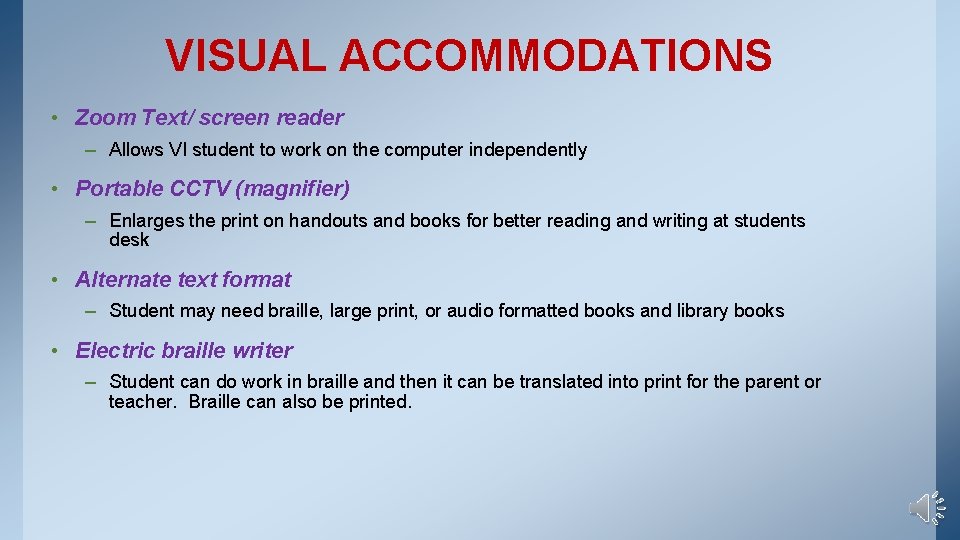 VISUAL ACCOMMODATIONS

• Zoom Text/ screen reader

– Allows VI student to work on the computer independently

• Portable CCTV (magnifier)

– Enlarges the print on handouts and books for better reading and writing at students desk

• Alternate text format

– Student may need braille, large print, or audio formatted books and library books

• Electric braille writer

– Student can do work in braille and then it can be translated into print for the parent or teacher. Braille can also be printed.